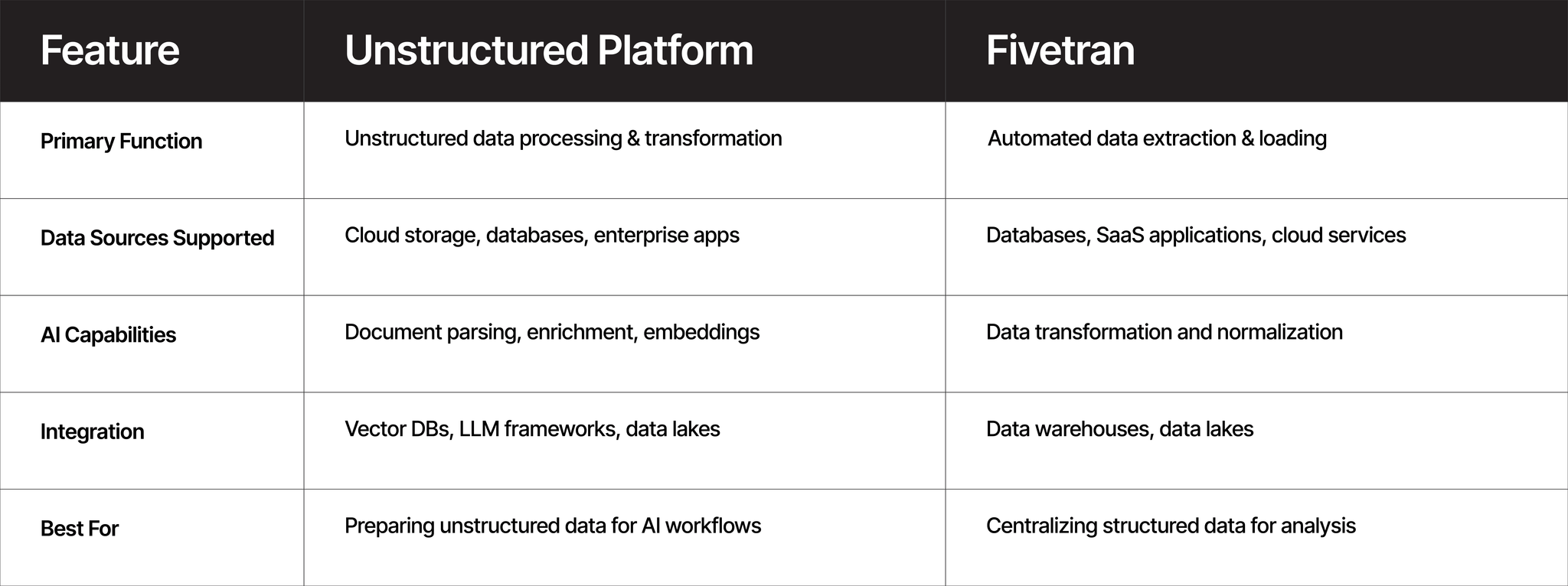 | Feature | Unstructured Platform | Fivetran |
|---|---|---|
| Primary Function | Unstructured data processing & transformation | Automated data extraction & loading |
| Data Sources Supported | Cloud storage, databases, enterprise apps | Databases, SaaS applications, cloud services |
| AI Capabilities | Document parsing, enrichment, embeddings | Data transformation and normalization |
| Integration | Vector DBs, LLM frameworks, data lakes | Data warehouses, data lakes |
| Best For | Preparing unstructured data for AI workflows | Centralizing structured data for analysis |